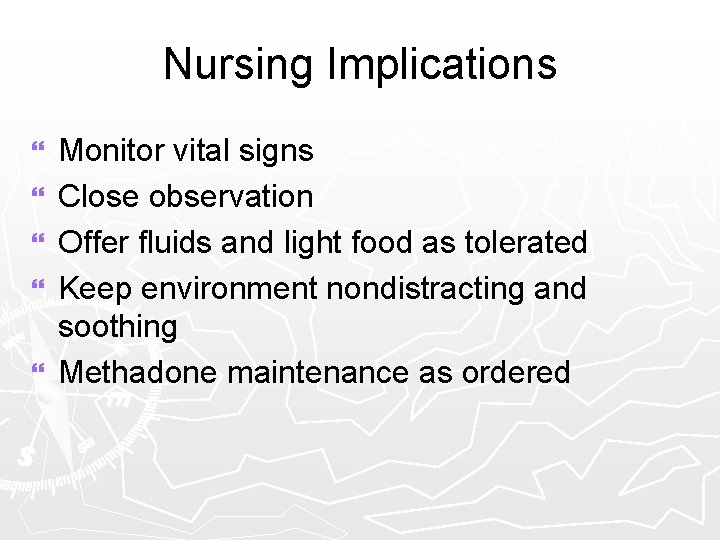 Nursing Implications

“ Monitor vital signs
“ Close observation
“ Offer fluids and light food as tolerated
“ Keep environment nondistracting and soothing
“ Methadone maintenance as ordered